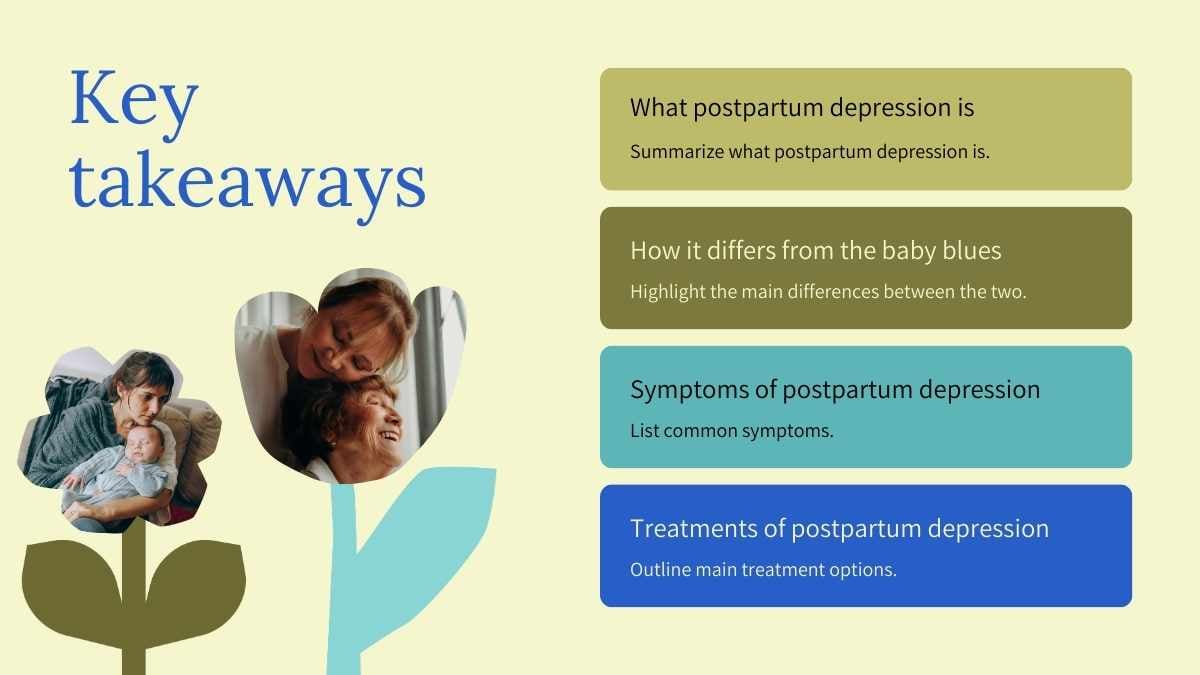 Key takeaways

What postpartum depression is

Summarize what postpartum depression is.

How it differs from the baby blues

Highlight the main differences between the two.

Symptoms of postpartum depression

List common symptoms.

Treatments of postpartum depression

Outline main treatment options.